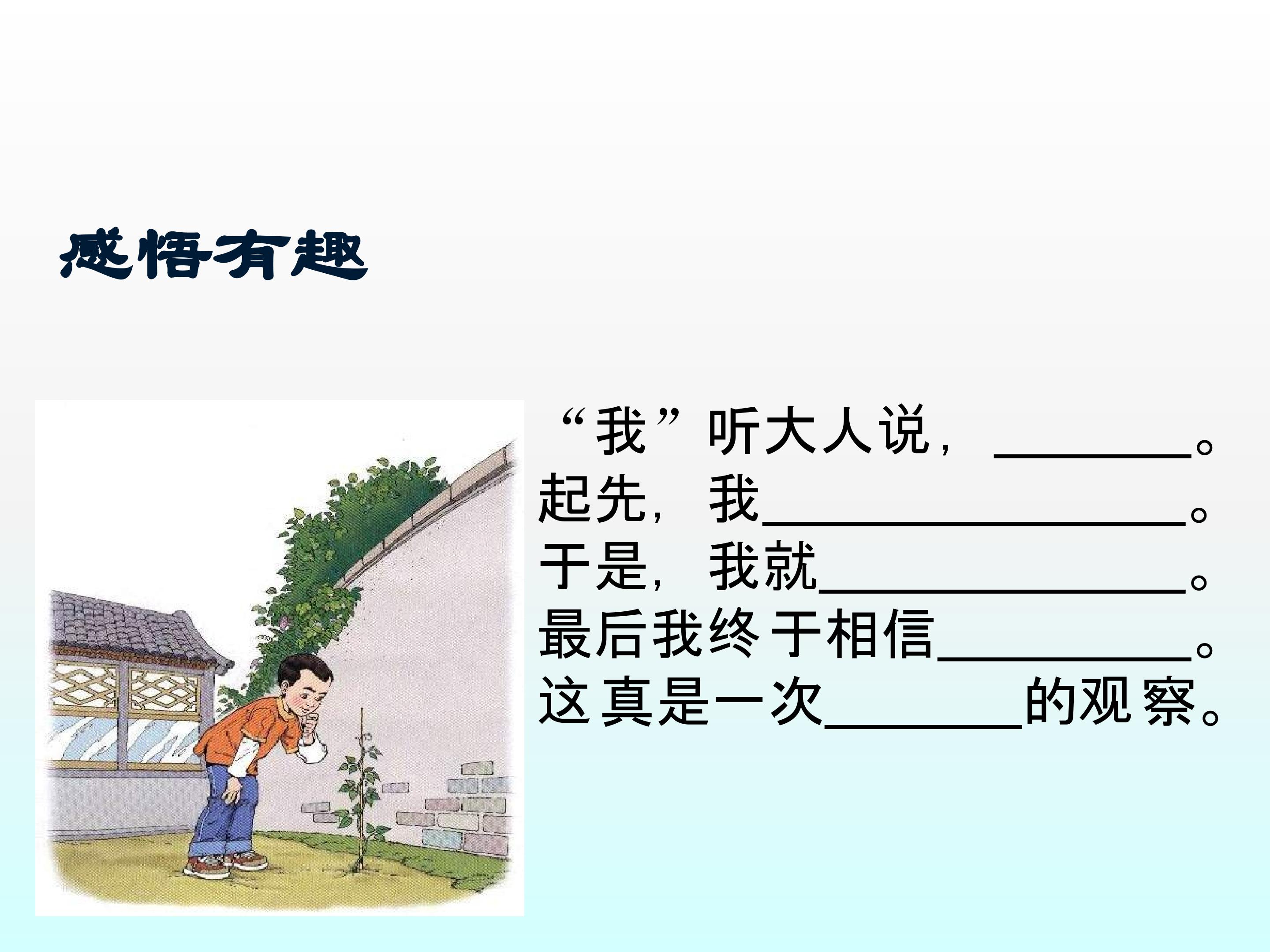 感悟有趣

“我”听大人说，____。
起先，我____。
于是，我就____。
最后我终于相信____。
这真是一次____的观察。